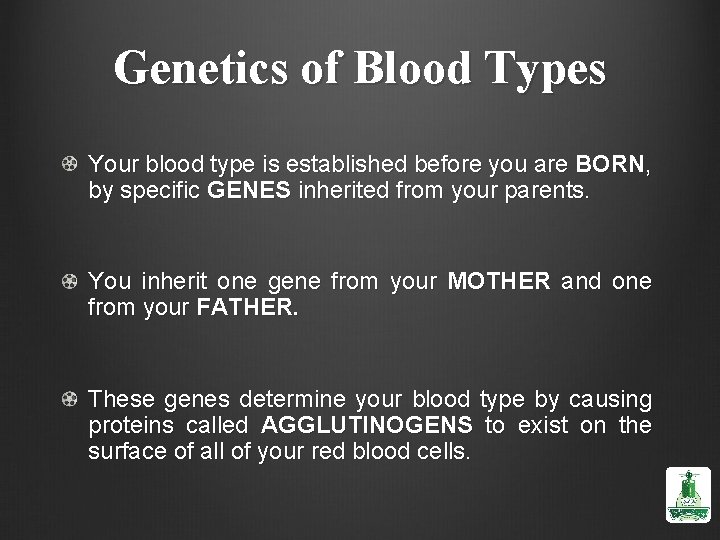 Genetics of Blood Types

Your blood type is established before you are BORN, by specific GENES inherited from your parents.

You inherit one gene from your MOTHER and one from your FATHER.

These genes determine your blood type by causing proteins called AGGLUTINOGENS to exist on the surface of all of your red blood cells.